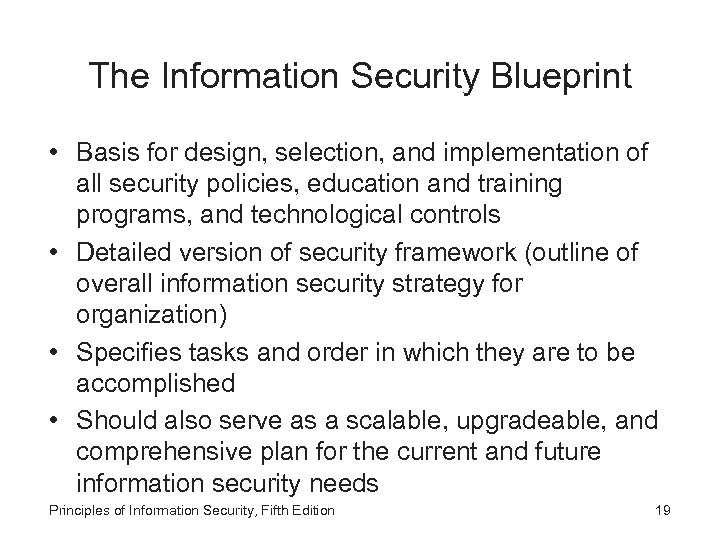 The Information Security Blueprint

• Basis for design, selection, and implementation of all security policies, education and training programs, and technological controls
• Detailed version of security framework (outline of overall information security strategy for organization)
• Specifies tasks and order in which they are to be accomplished
• Should also serve as a scalable, upgradeable, and comprehensive plan for the current and future information security needs

Principles of Information Security, Fifth Edition

19